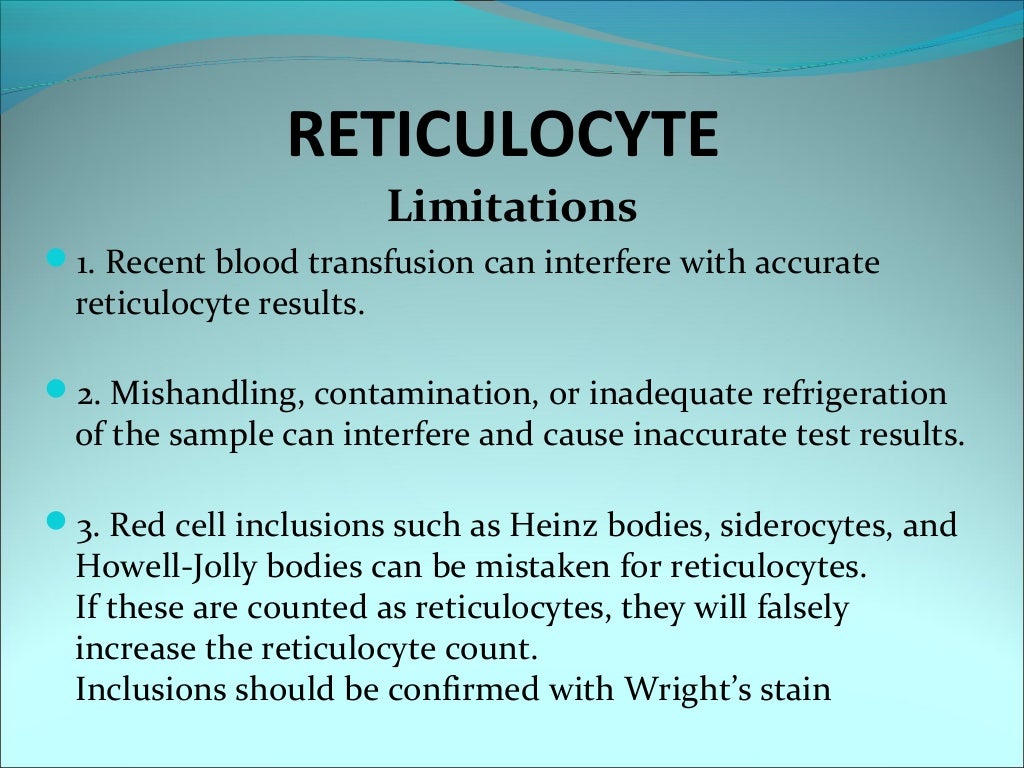 RETICULOCYTE
Limitations

1. Recent blood transfusion can interfere with accurate reticulocyte results.

2. Mishandling, contamination, or inadequate refrigeration of the sample can interfere and cause inaccurate test results.

3. Red cell inclusions such as Heinz bodies, siderocytes, and Howell-Jolly bodies can be mistaken for reticulocytes.
If these are counted as reticulocytes, they will falsely increase the reticulocyte count.
Inclusions should be confirmed with Wright's stain